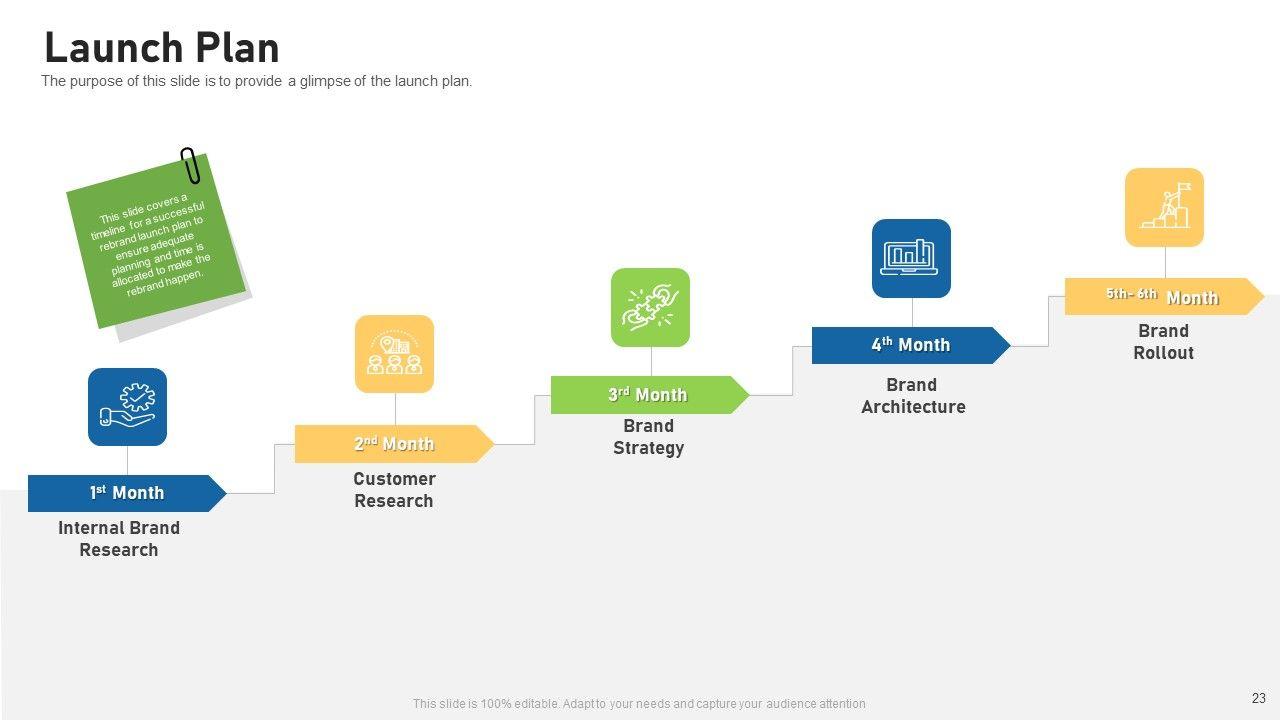 Launch Plan
The purpose of this slide is to provide a glimpse of the launch plan.

This slide covers a timeline for a successful rebrand launch plan to ensure adequate planning and time is allocated to make the rebrand happen.

$1^{st}$ Month
Internal Brand Research

$2^{nd}$ Month
Customer Research

$3^{rd}$ Month
Brand Strategy

$4^{th}$ Month
Brand Architecture

5th- 6th Month
Brand Rollout

This slide is 100% editable. Adapt to your needs and capture your audience attention

23